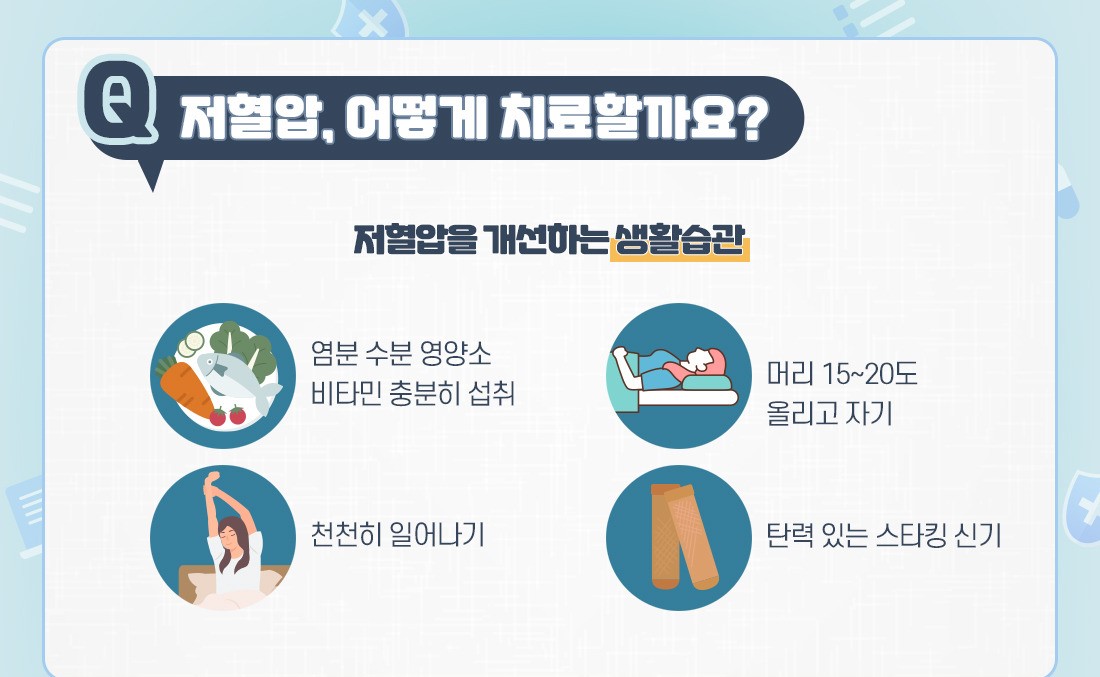 Q 저혈압, 어떻게 치료할까요?

저혈압을 개선하는 생활습관

염분 수분 영양소 비타민 충분히 섭취

머리 15~20도 올리고 자기

천천히 일어나기

탄력 있는 스타킹 신기